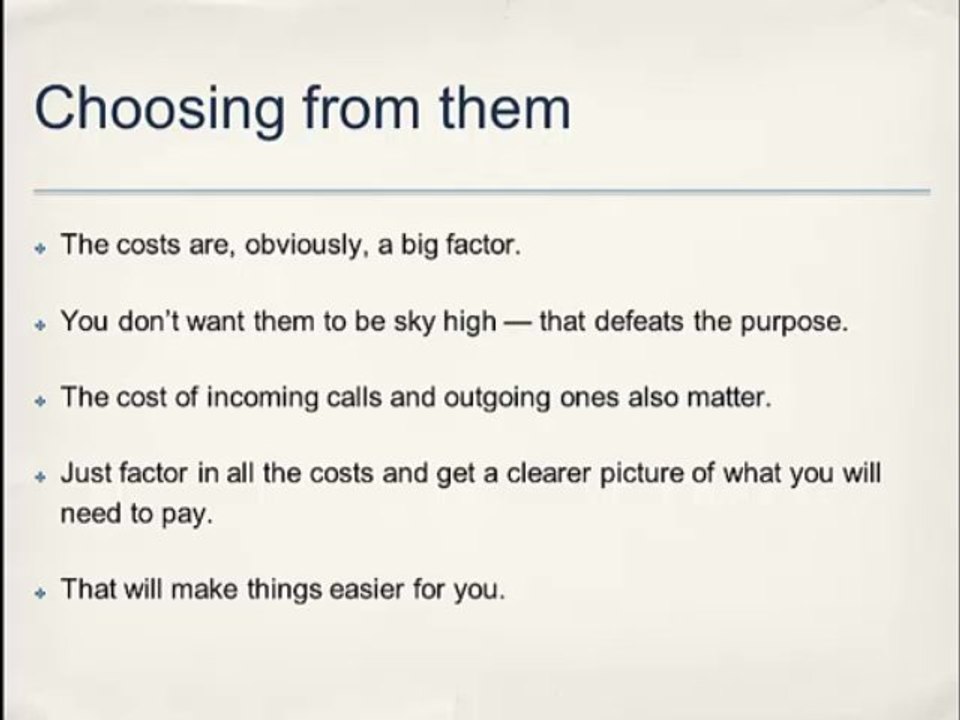 Choosing from them

- The costs are, obviously, a big factor.
- You don't want them to be sky high — that defeats the purpose.
- The cost of incoming calls and outgoing ones also matter.
- Just factor in all the costs and get a clearer picture of what you will need to pay.
- That will make things easier for you.